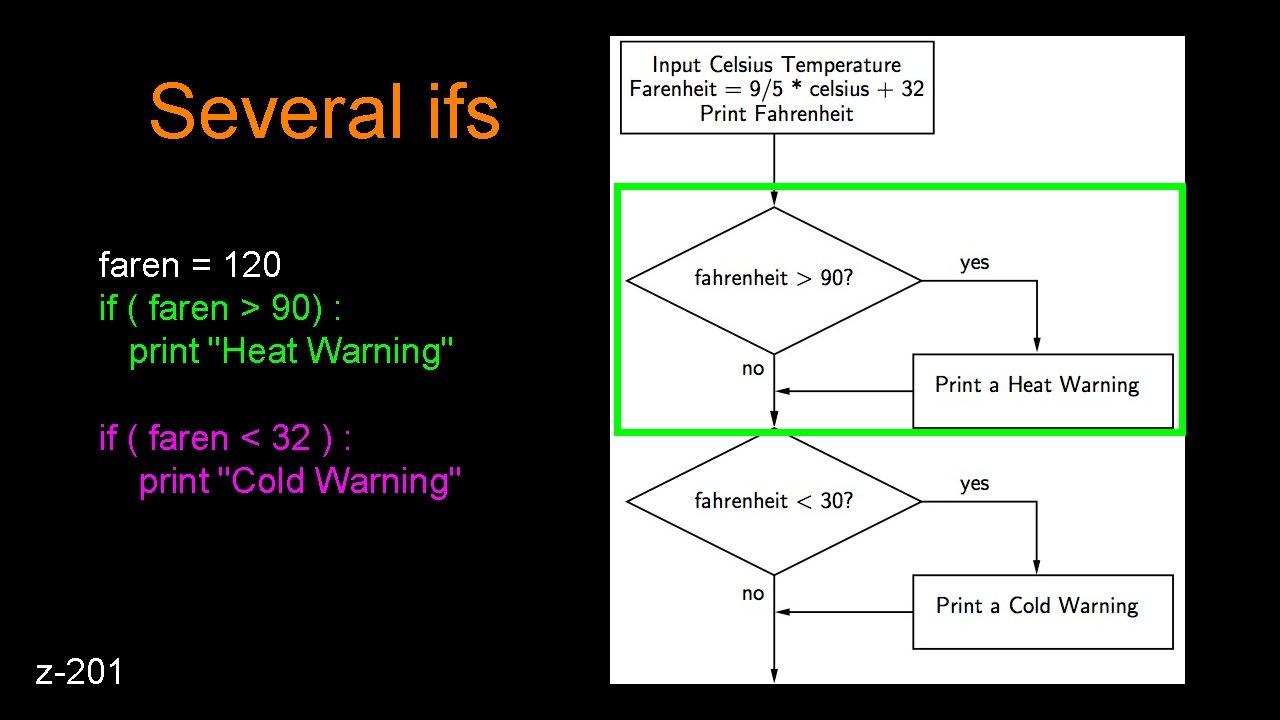 Several ifs

faren = 120
if ( faren > 90) :
print "Heat Warning"

if ( faren < 32 ) :
print "Cold Warning"

z-201

Input Celsius Temperature
Farenheit = 9/5 * celsius + 32
Print Fahrenheit

fahrenheit > 90?

yes

no

Print a Heat Warning

fahrenheit < 30?

yes

no

Print a Cold Warning